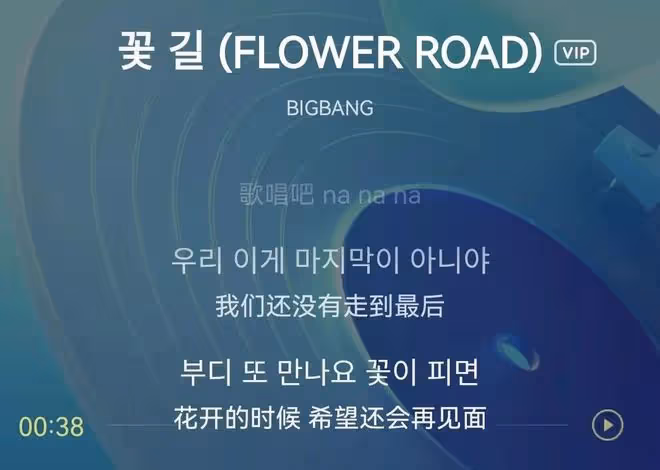 꽃 길 (FLOWER ROAD) VIP

BIGBANG

歌唱吧 na na na

우리 이게 마지막이 아니야
我们还没有走到最后

부디 또 만나요 꽃이 피면
花开的时候 希望还会再见面

00:38